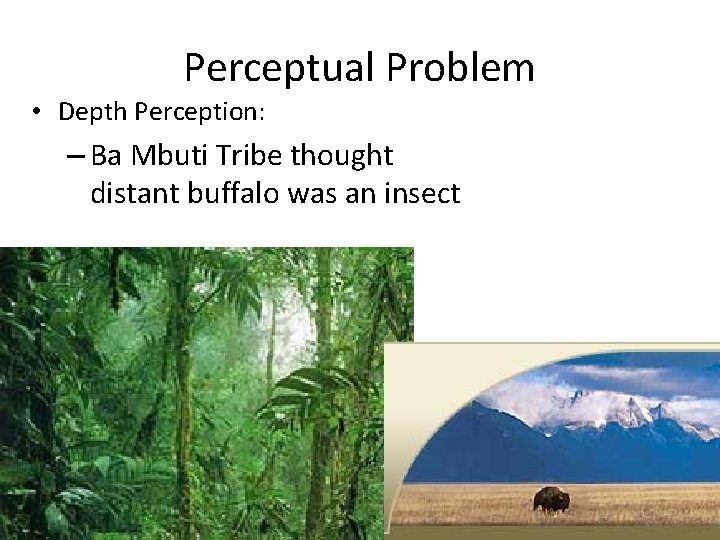 Perceptual Problem

• Depth Perception:

– Ba Mbuti Tribe thought distant buffalo was an insect